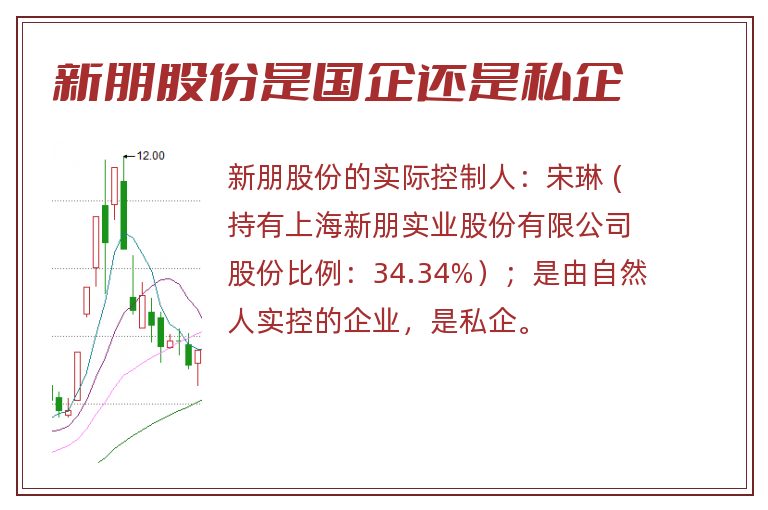 新朋股份是国企还是私企

12.00

新朋股份的实际控制人：宋琳（持有上海新朋实业股份有限公司股份比例：34.34%）；是由自然人实控的企业，是私企。